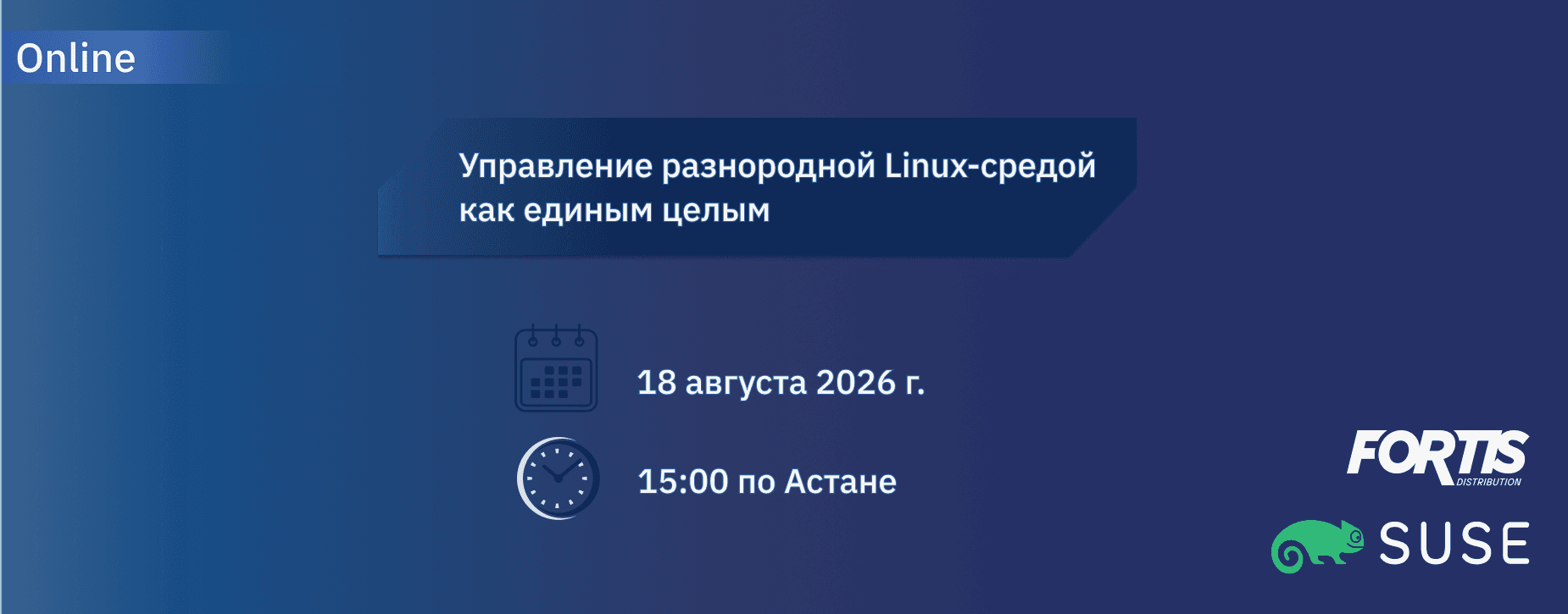 Online

Управление разнородной Linux-средой как единым целым

18 августа 2026 г.

15:00 по Астане

FORTIS DISTRIBUTION

SUSE